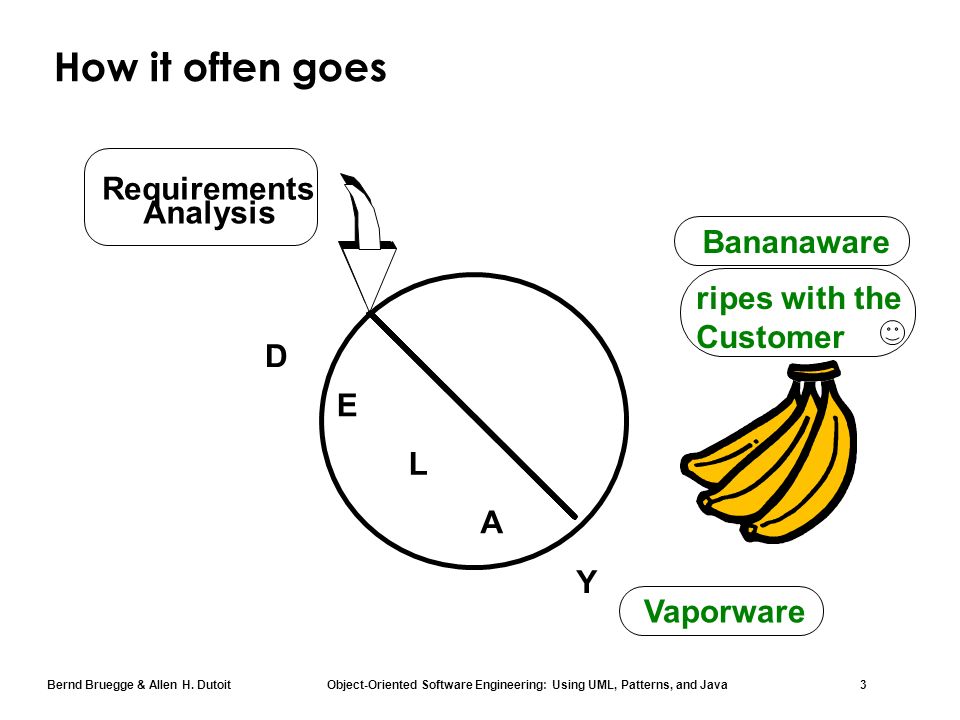 How it often goes

Requirements Analysis

D

E

L

A

Y

Bananaware

ripes with the Customer ☺

Vaporware

Bernd Bruegge & Allen H. Dutoit

Object-Oriented Software Engineering: Using UML, Patterns, and Java

3